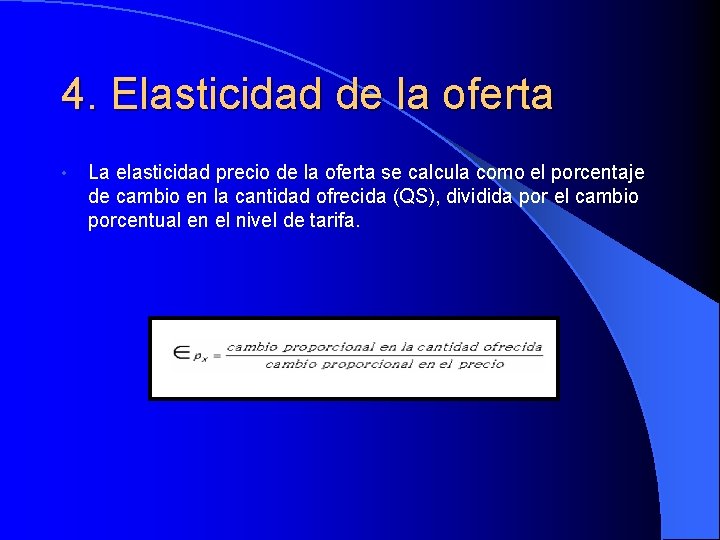 4. Elasticidad de la oferta

• La elasticidad precio de la oferta se calcula como el porcentaje de cambio en la cantidad ofrecida (QS), dividida por el cambio porcentual en el nivel de tarifa.

$\in_{p_x} = \frac{\text{cambio proporcional en la cantidad ofrecida}}{\text{cambio proporcional en el precio}}$